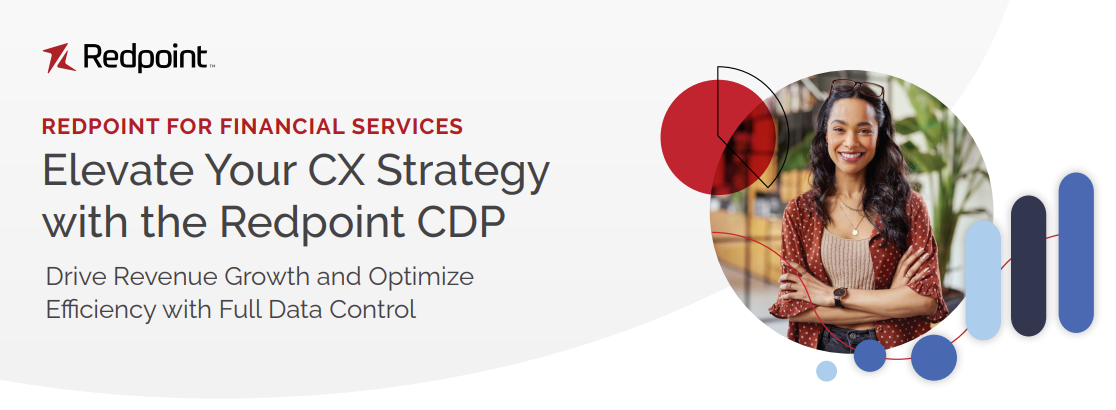 Redpoint™

REDPOINT FOR FINANCIAL SERVICES

Elevate Your CX Strategy with the Redpoint CDP

Drive Revenue Growth and Optimize Efficiency with Full Data Control